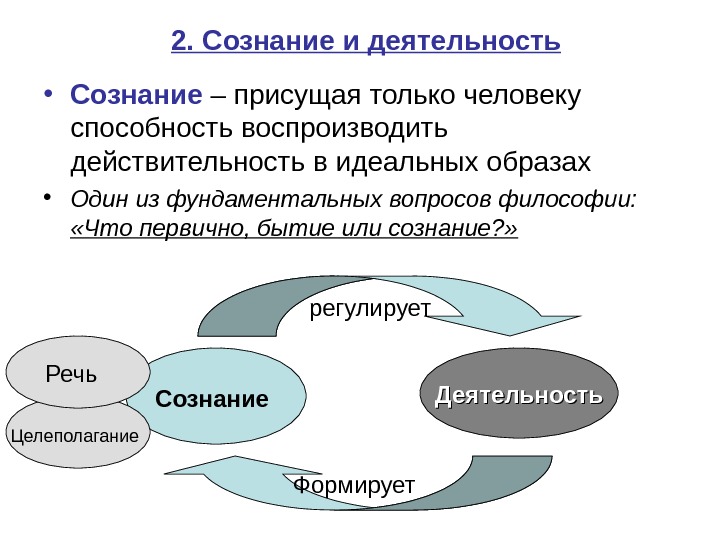 2. Сознание и деятельность

• Сознание – присущая только человеку способность воспроизводить действительность в идеальных образах

• Один из фундаментальных вопросов философии: «Что первично, бытие или сознание?»

регулирует

Речь

Сознание

Деятельность

Целеполагание

Формирует